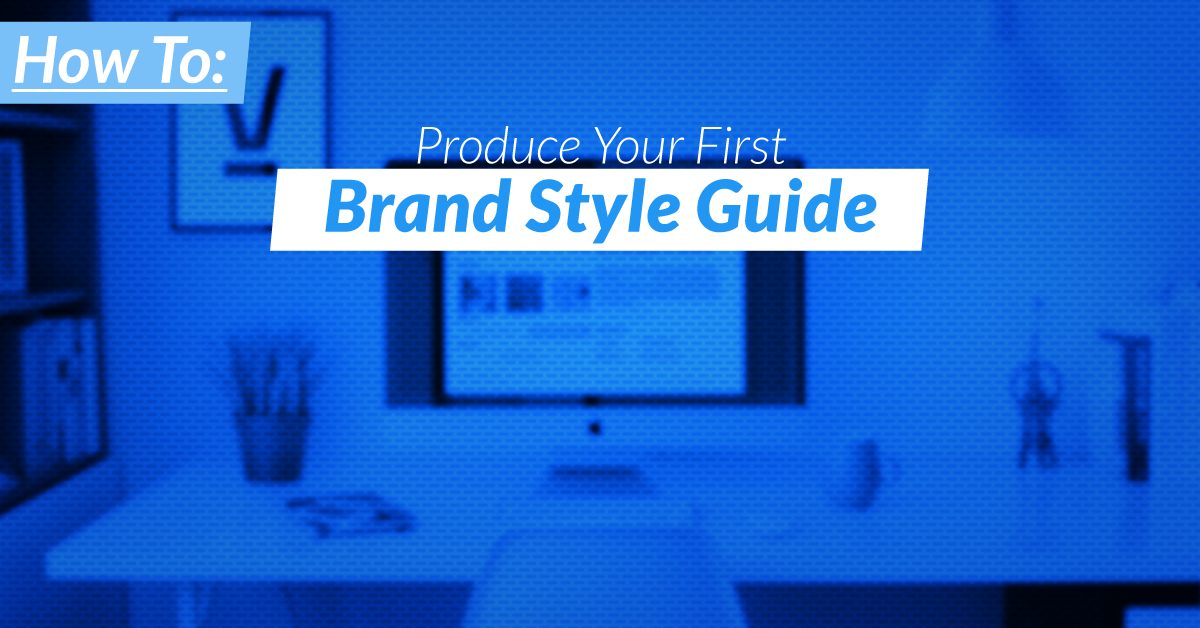 How To:

Produce Your First

Brand Style Guide